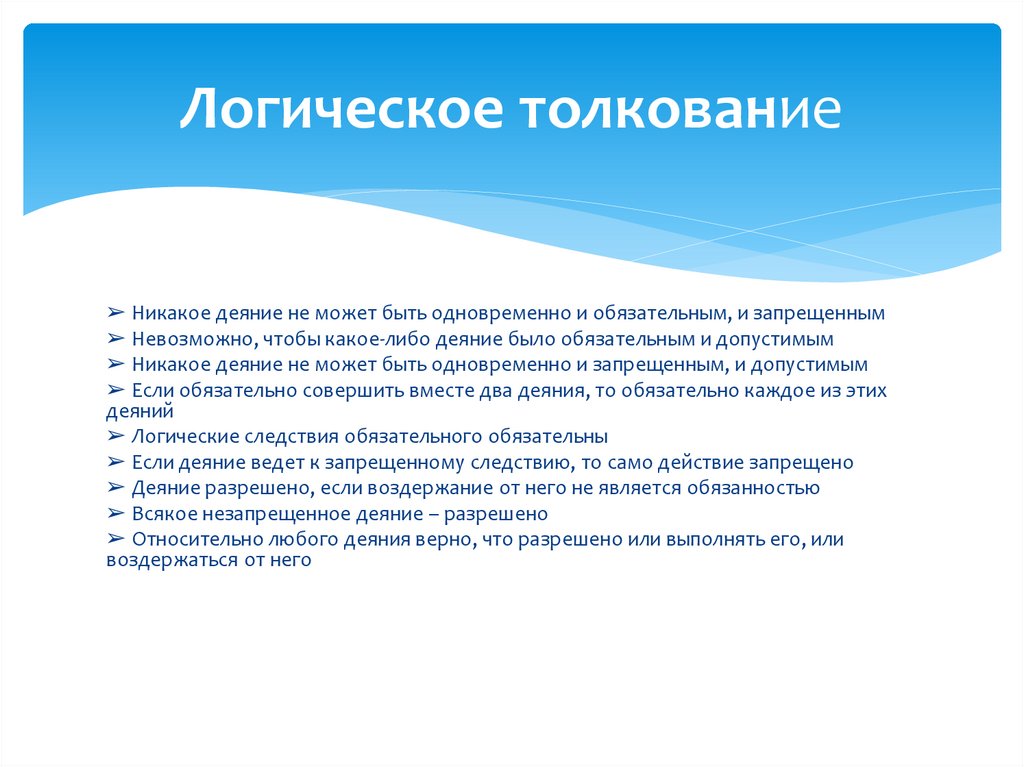 Логическое толкование

➢ Никакое деяние не может быть одновременно и обязательным, и запрещенным
➢ Невозможно, чтобы какое-либо деяние было обязательным и допустимым
➢ Никакое деяние не может быть одновременно и запрещенным, и допустимым
➢ Если обязательно совершить вместе два деяния, то обязательно каждое из этих деяний
➢ Логические следствия обязательного обязательны
➢ Если деяние ведет к запрещенному следствию, то само действие запрещено
➢ Деяние разрешено, если воздержание от него не является обязанностью
➢ Всякое незапрещенное деяние – разрешено
➢ Относительно любого деяния верно, что разрешено или выполнять его, или воздержаться от него